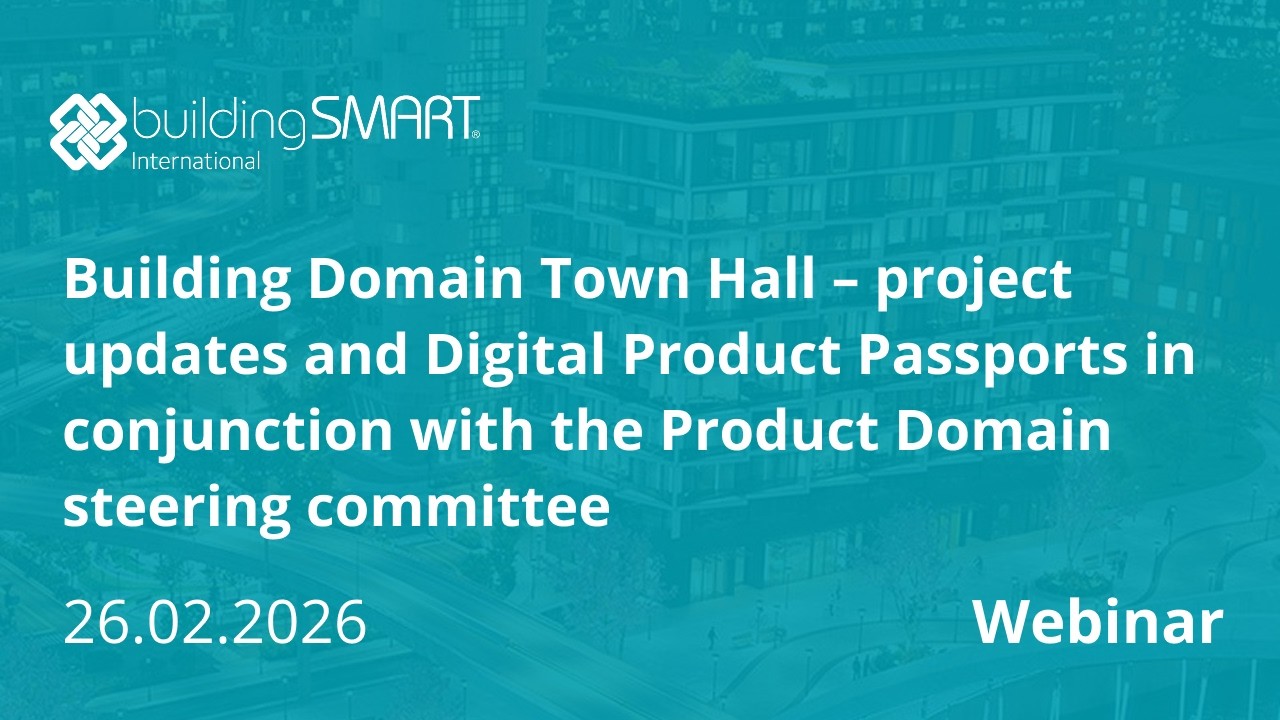 buildingSMART®
International

Building Domain Town Hall – project updates and Digital Product Passports in conjunction with the Product Domain steering committee

26.02.2026

Webinar